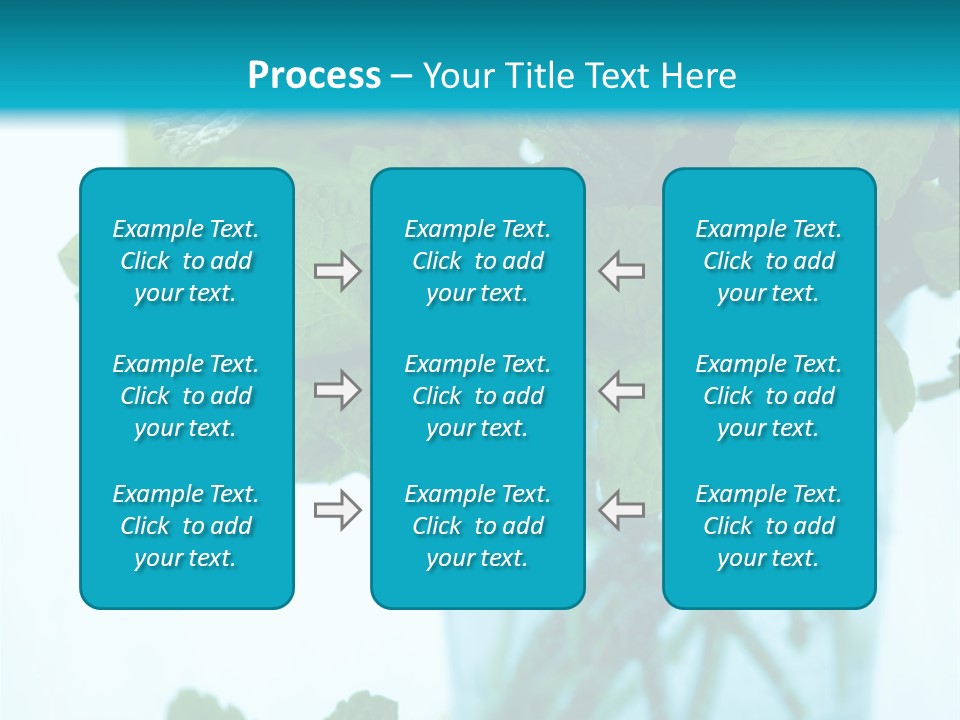 Process – Your Title Text Here

Example Text. Click to add your text.

Example Text. Click to add your text.

Example Text. Click to add your text.

Example Text. Click to add your text.

Example Text. Click to add your text.

Example Text. Click to add your text.

Example Text. Click to add your text.

Example Text. Click to add your text.

Example Text. Click to add your text.